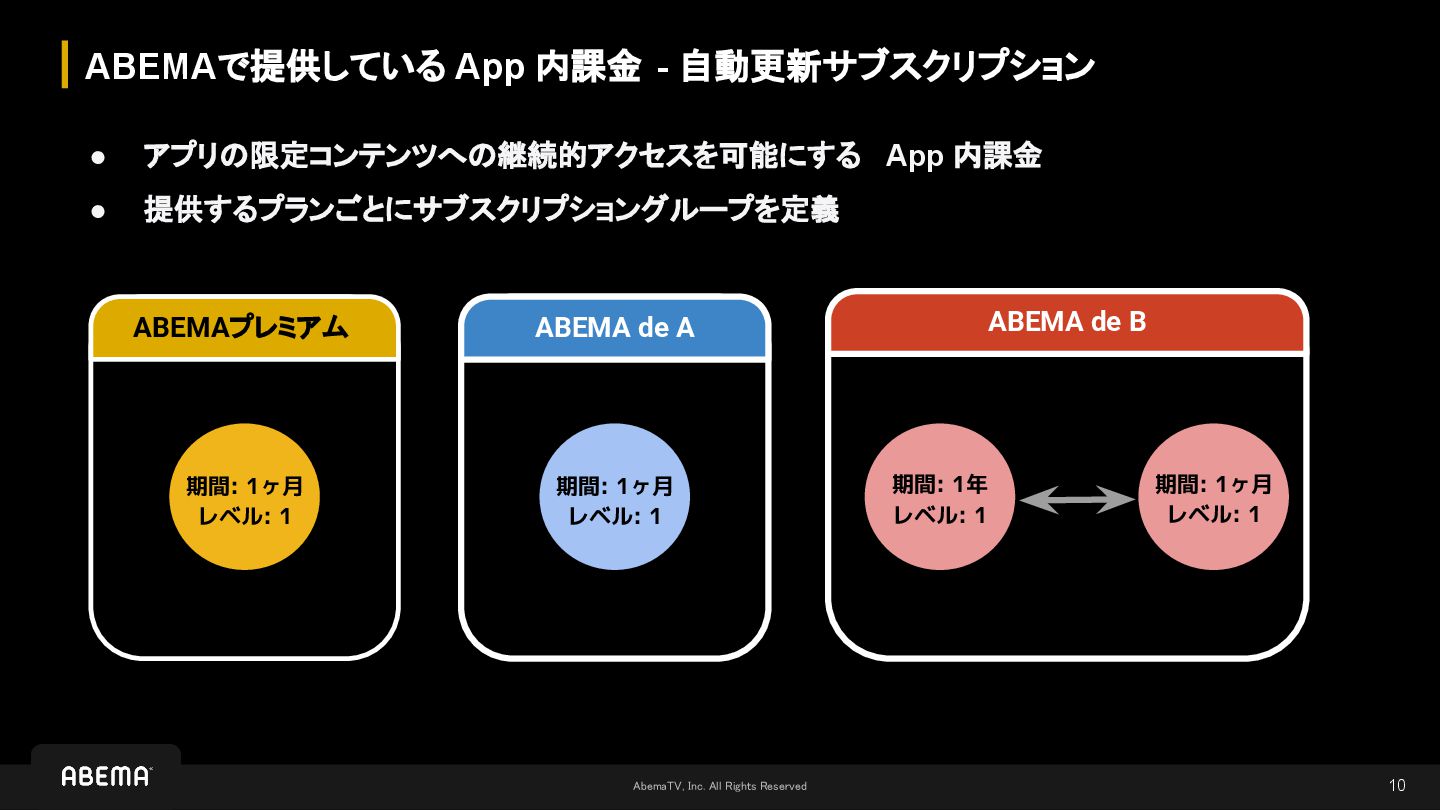 ABEMAで提供している App 内課金 - 自動更新サブスクリプション

● アプリの限定コンテンツへの継続的アクセスを可能にする App 内課金

● 提供するプランごとにサブスクリプショングループを定義

ABEMAプレミアム

期間: 1ヶ月
レベル: 1

ABEMA de A

期間: 1ヶ月
レベル: 1

ABEMA de B

期間: 1年
レベル: 1

期間: 1ヶ月
レベル: 1

ABEMA

AbemaTV, Inc. All Rights Reserved

10